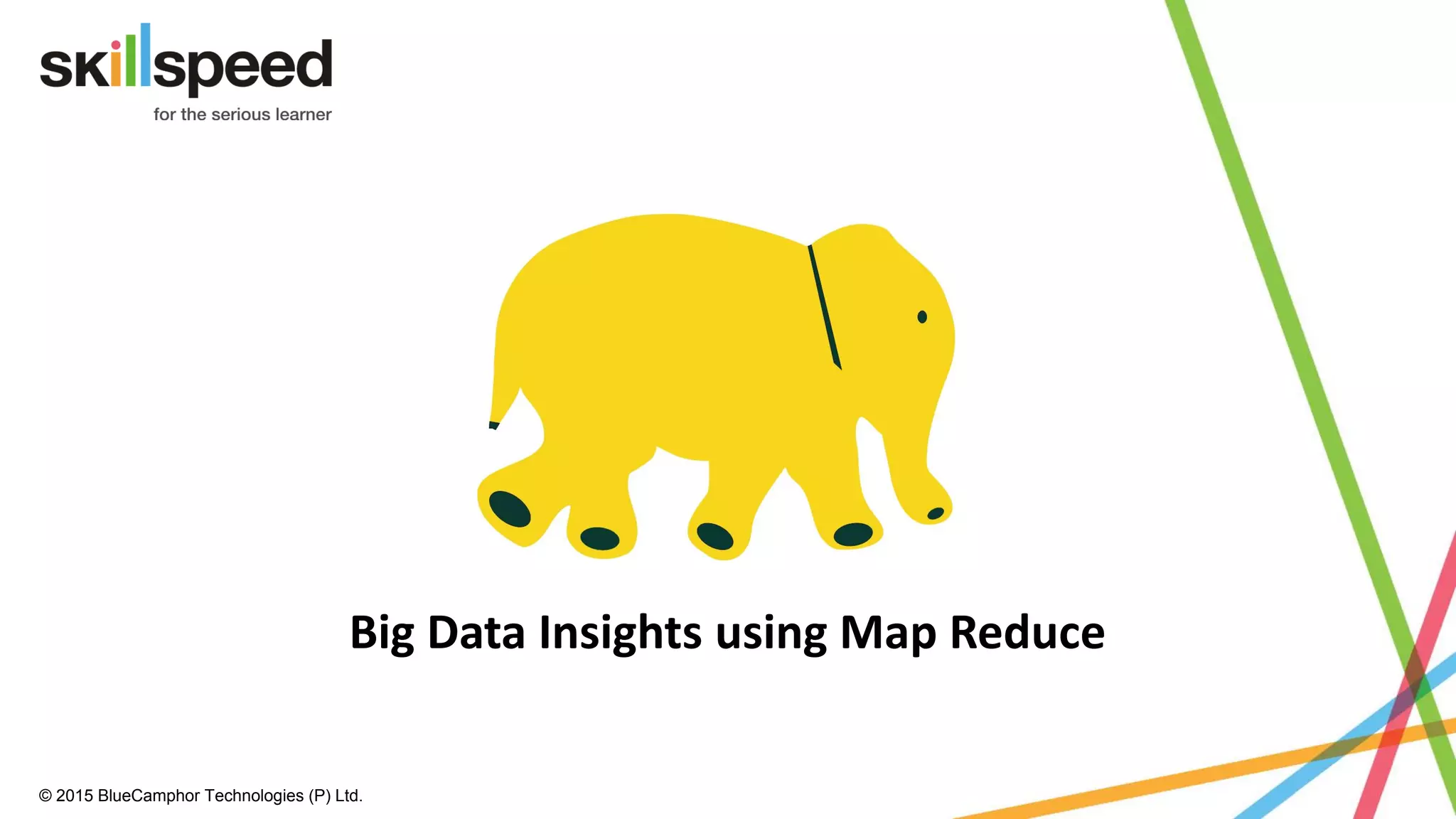 skillspeed
for the serious learner

Big Data Insights using Map Reduce

© 2015 BlueCamphor Technologies (P) Ltd.